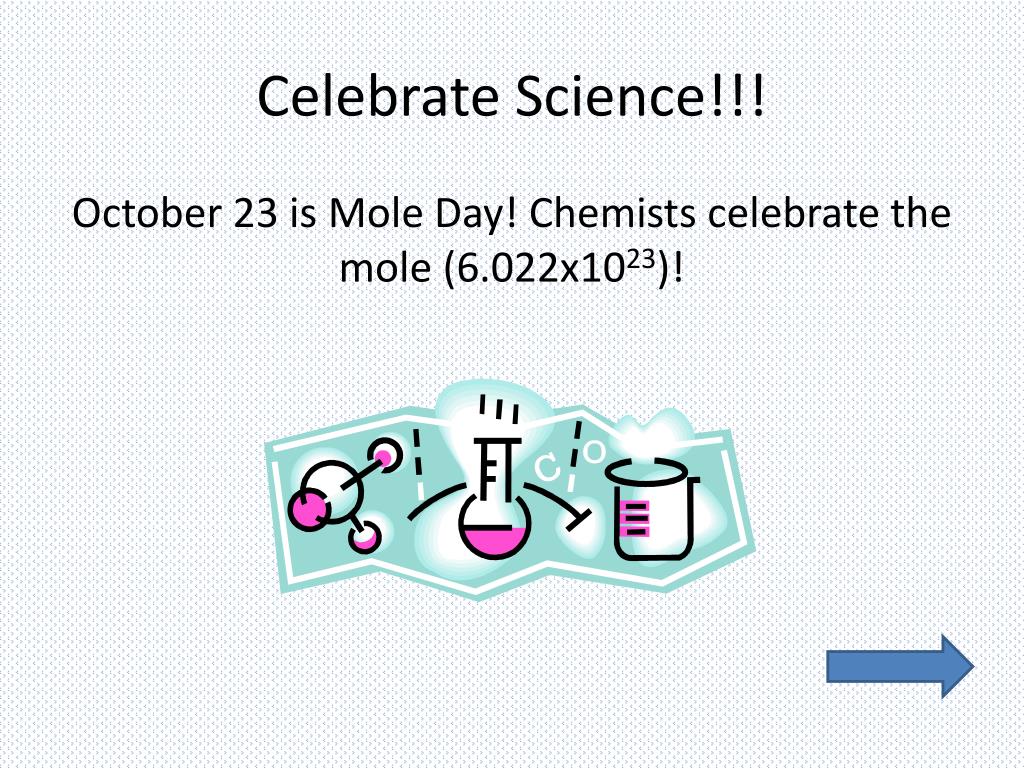 Celebrate Science!!!

October 23 is Mole Day! Chemists celebrate the mole ($6.022x10^{23}$)!